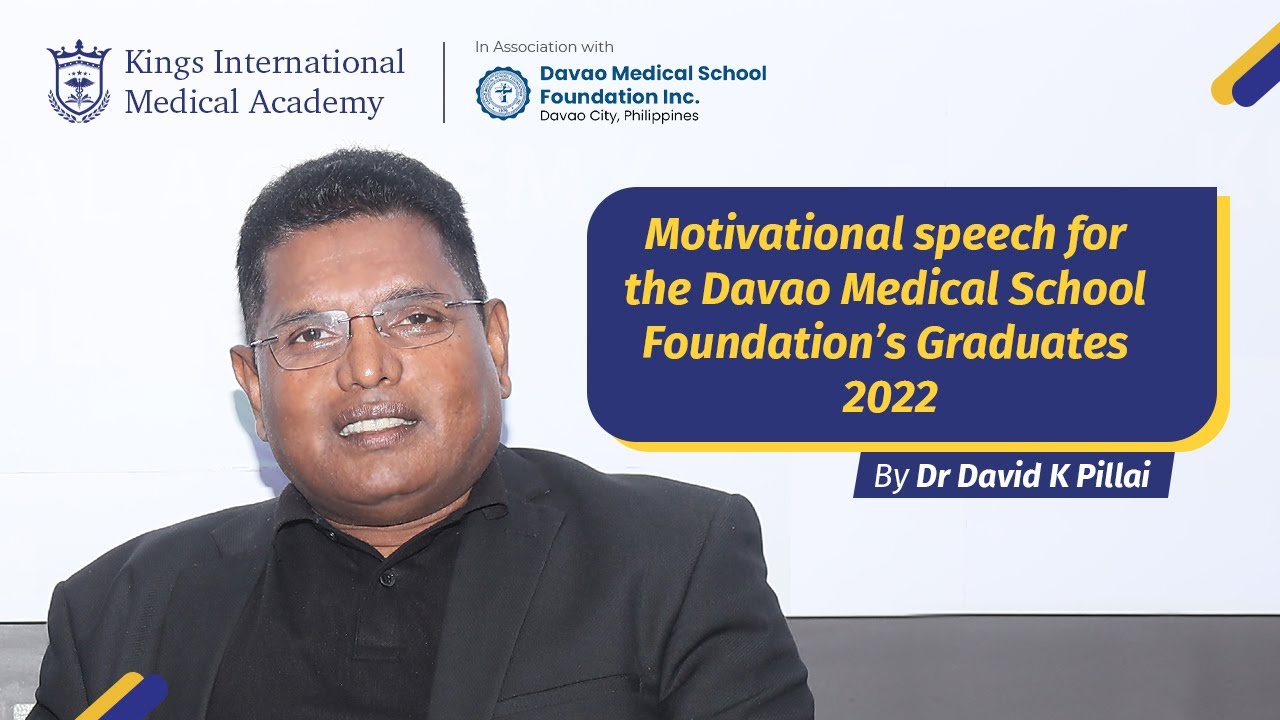 Kings International Medical Academy

In Association with

Davao Medical School Foundation Inc.
Davao City, Philippines

Motivational speech for the Davao Medical School Foundation's Graduates 2022

By Dr David K Pillai